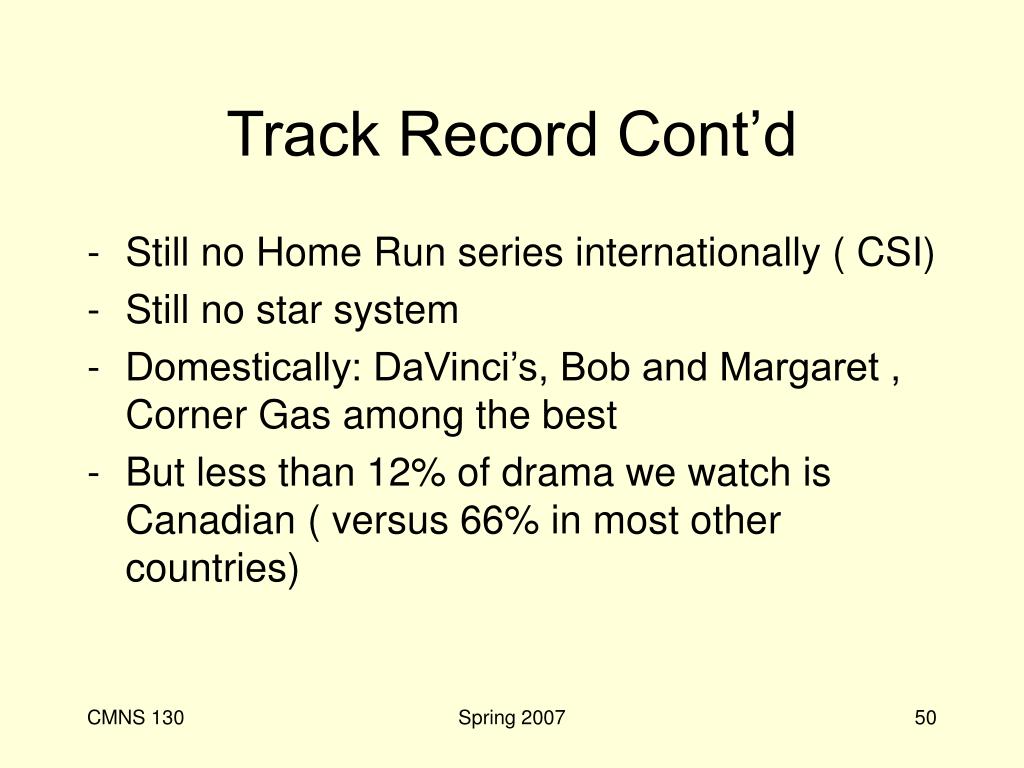 Track Record Cont’d

- Still no Home Run series internationally ( CSI)
- Still no star system
- Domestically: DaVinci’s, Bob and Margaret , Corner Gas among the best
- But less than 12% of drama we watch is Canadian ( versus 66% in most other countries)

CMNS 130

Spring 2007

50